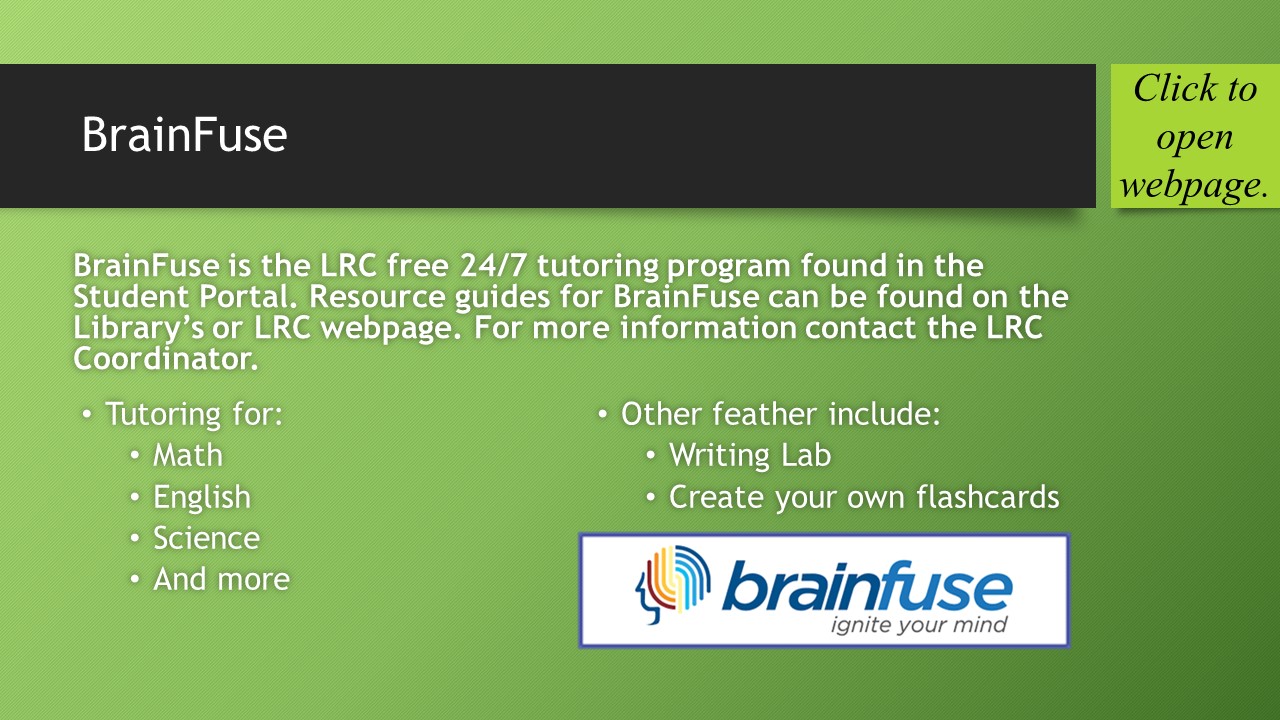 BrainFuse

Click to open webpage.

BrainFuse is the LRC free 24/7 tutoring program found in the Student Portal. Resource guides for BrainFuse can be found on the Library's or LRC webpage. For more information contact the LRC Coordinator.

• Tutoring for:
  • Math
  • English
  • Science
  • And more

• Other feather include:
  • Writing Lab
  • Create your own flashcards

brainfuse
ignite your mind